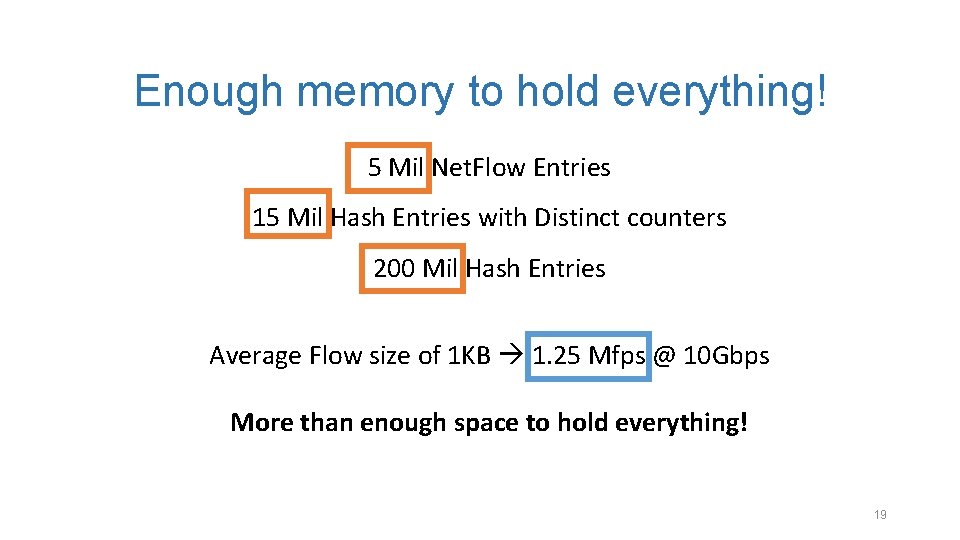 Enough memory to hold everything!

5 Mil NetFlow Entries

15 Mil Hash Entries with Distinct counters

200 Mil Hash Entries

Average Flow size of 1KB → 1.25 Mfps @ 10Gbps

**More than enough space to hold everything!**

19